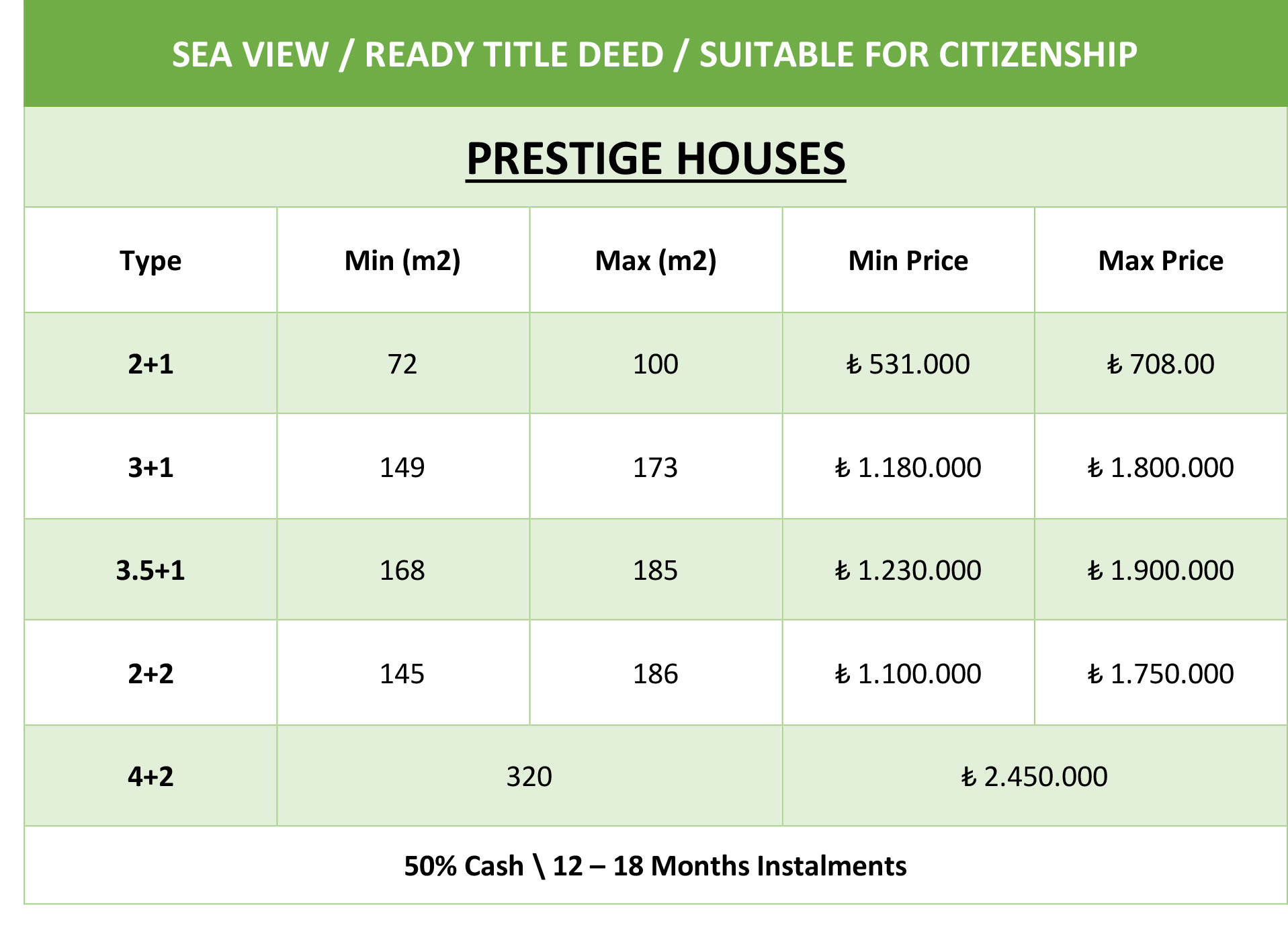 SEA VIEW / READY TITLE DEED / SUITABLE FOR CITIZENSHIP

PRESTIGE HOUSES

| Type | Min (m2) | Max (m2) | Min Price | Max Price |
|---|---|---|---|---|
| 2+1 | 72 | 100 | ₺ 531.000 | ₺ 708.00 |
| 3+1 | 149 | 173 | ₺ 1.180.000 | ₺ 1.800.000 |
| 3.5+1 | 168 | 185 | ₺ 1.230.000 | ₺ 1.900.000 |
| 2+2 | 145 | 186 | ₺ 1.100.000 | ₺ 1.750.000 |
| 4+2 | 320 | | ₺ 2.450.000 | |

50% Cash \ 12 – 18 Months Instalments